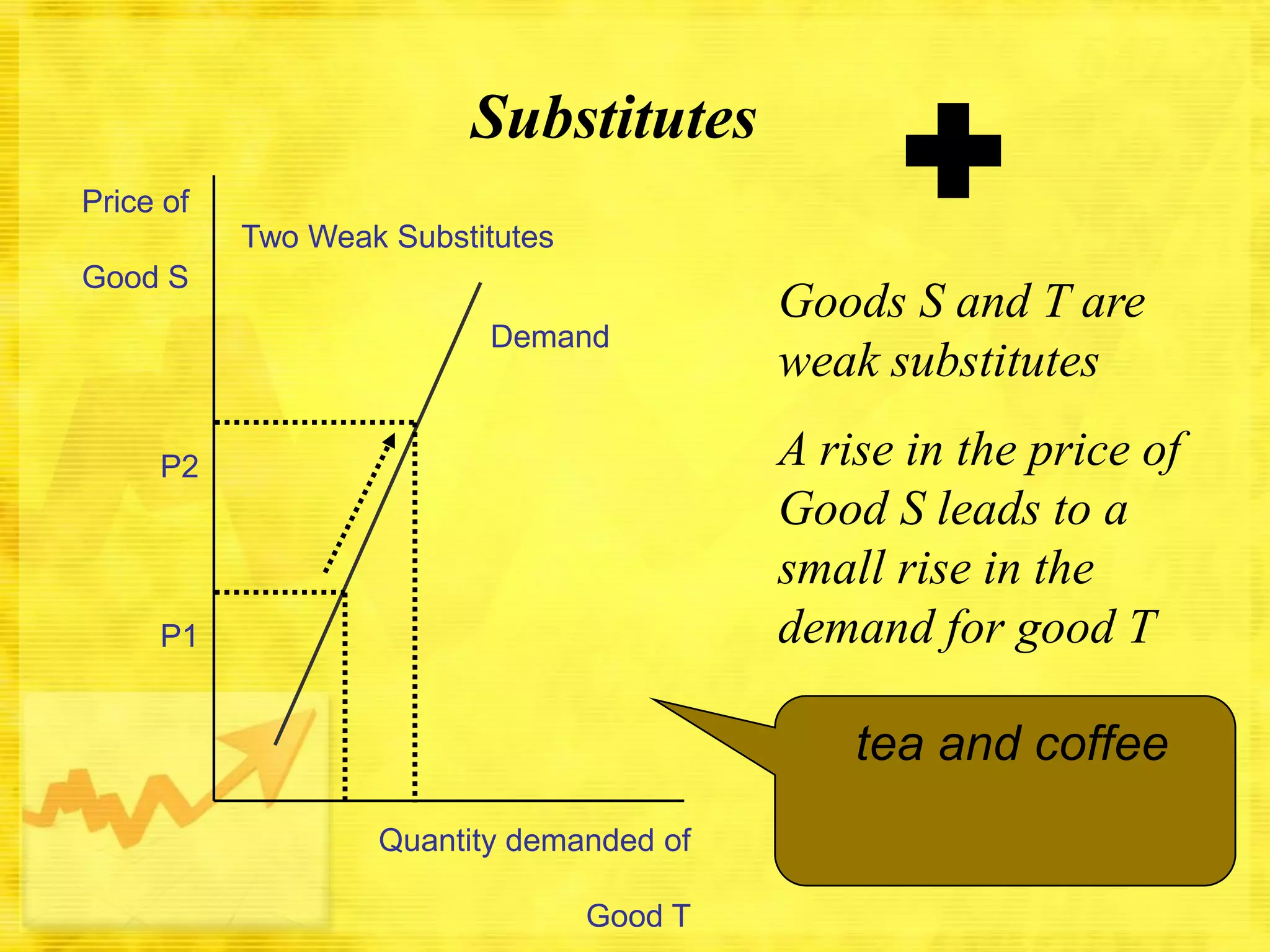 Substitutes

Price of

Good S

Two Weak Substitutes

Demand

P2

P1

Quantity demanded of

Good T

Goods S and T are weak substitutes

A rise in the price of Good S leads to a small rise in the demand for good T

tea and coffee